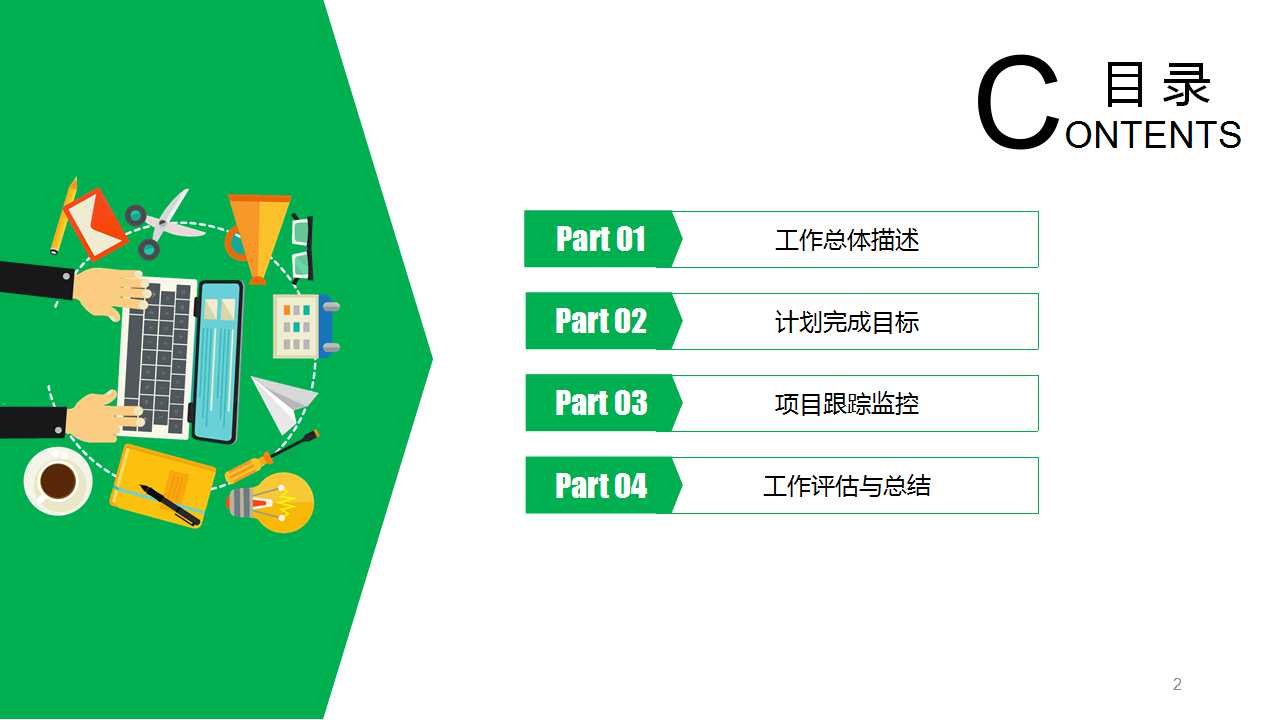 目录
CONTENTS

Part 01 工作总体描述

Part 02 计划完成目标

Part 03 项目跟踪监控

Part 04 工作评估与总结

2